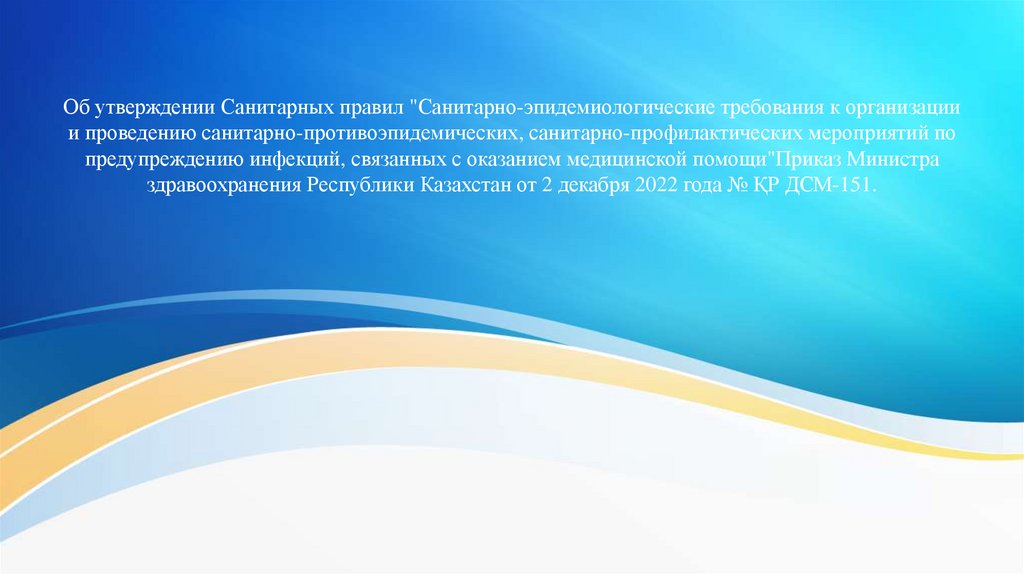 Об утверждении Санитарных правил "Санитарно-эпидемиологические требования к организации и проведению санитарно-противоэпидемических, санитарно-профилактических мероприятий по предупреждению инфекций, связанных с оказанием медицинской помощи"Приказ Министра здравоохранения Республики Казахстан от 2 декабря 2022 года № ҚР ДСМ-151.